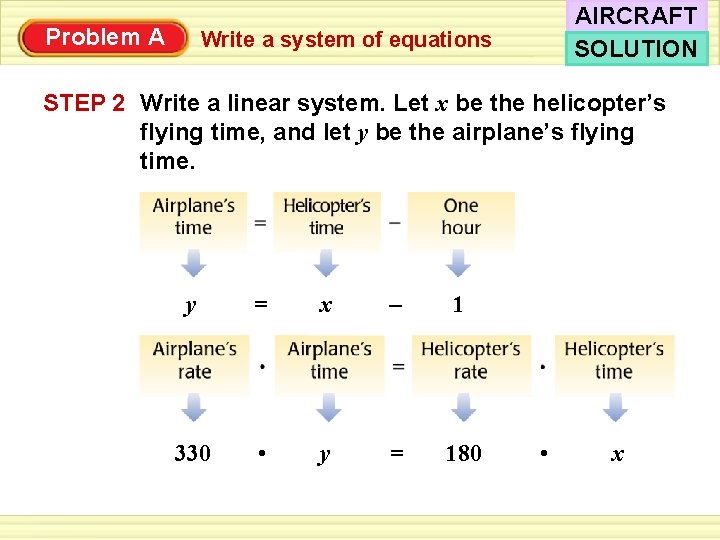 Problem A Write a system of equations

AIRCRAFT

SOLUTION

STEP 2 Write a linear system. Let $x$ be the helicopter's flying time, and let $y$ be the airplane's flying time.

Airplane's time = Helicopter's time − One hour

$y = x - 1$

Airplane's rate · Airplane's time = Helicopter's rate · Helicopter's time

$330 \cdot y = 180 \cdot x$